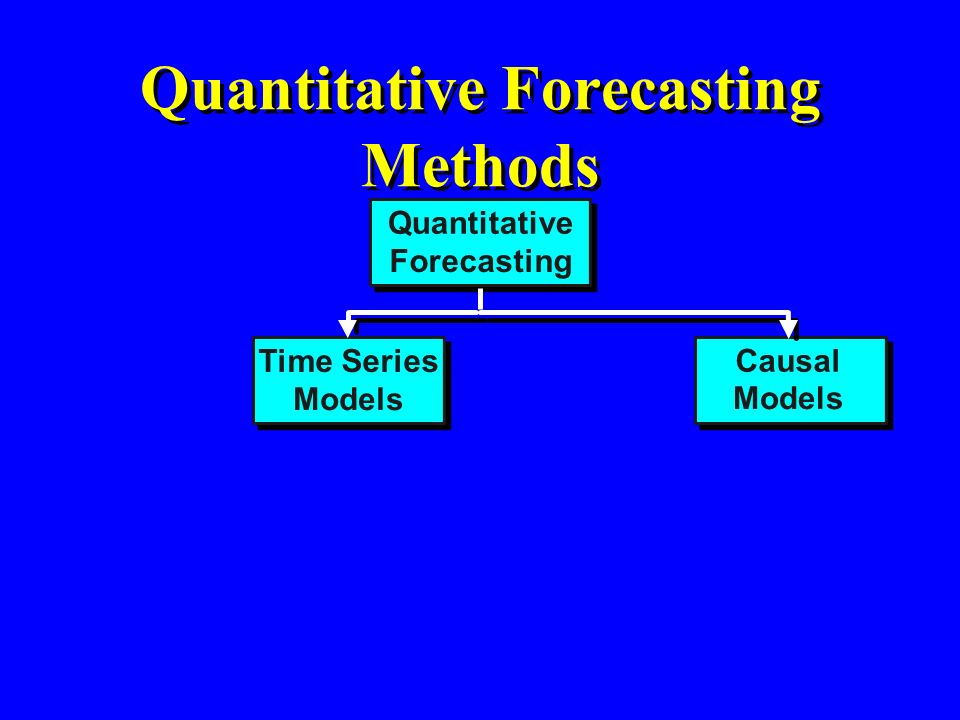 Quantitative Forecasting Methods

Quantitative Forecasting

Time Series Models

Causal Models